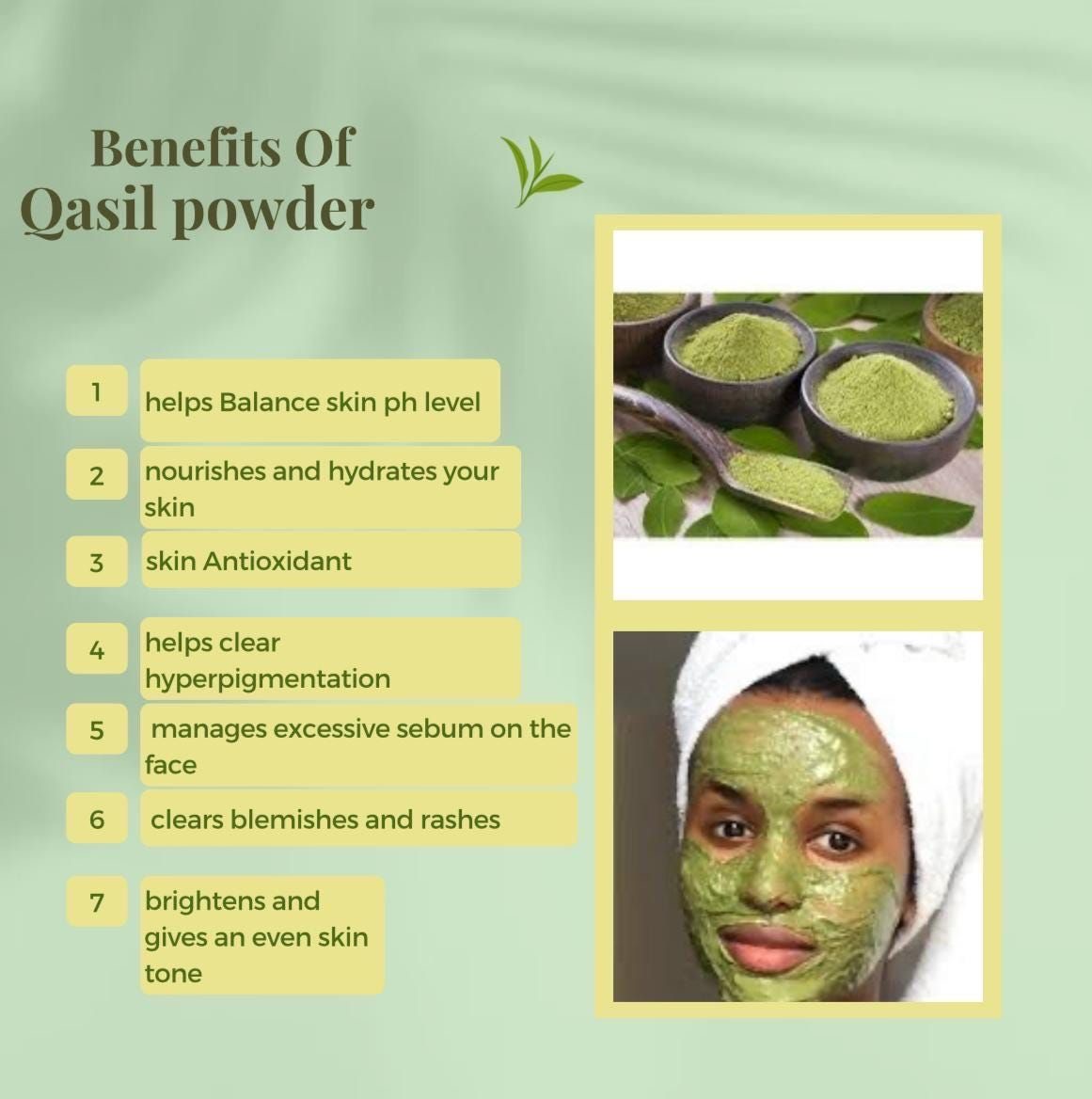 Benefits Of Qasil powder

1 helps Balance skin ph level

2 nourishes and hydrates your skin

3 skin Antioxidant

4 helps clear hyperpigmentation

5 manages excessive sebum on the face

6 clears blemishes and rashes

7 brightens and gives an even skin tone